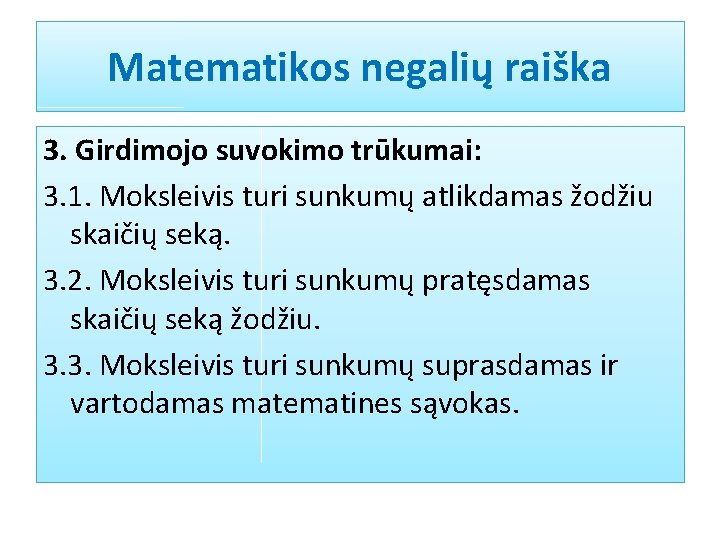 Matematikos negalių raiška

3. Girdimojo suvokimo trūkumai:

3.1. Moksleivis turi sunkumų atlikdamas žodžiu skaičių seką.

3.2. Moksleivis turi sunkumų pratęsdamas skaičių seką žodžiu.

3.3. Moksleivis turi sunkumų suprasdamas ir vartodamas matematines sąvokas.